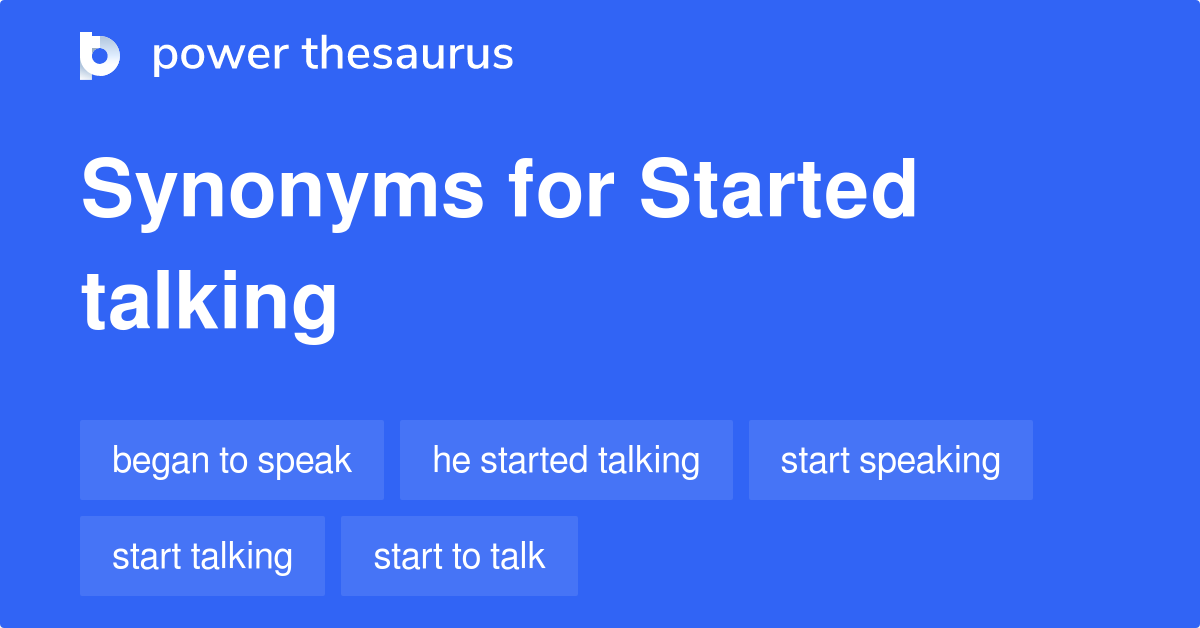 power thesaurus

Synonyms for Started talking

began to speak

he started talking

start speaking

start talking

start to talk